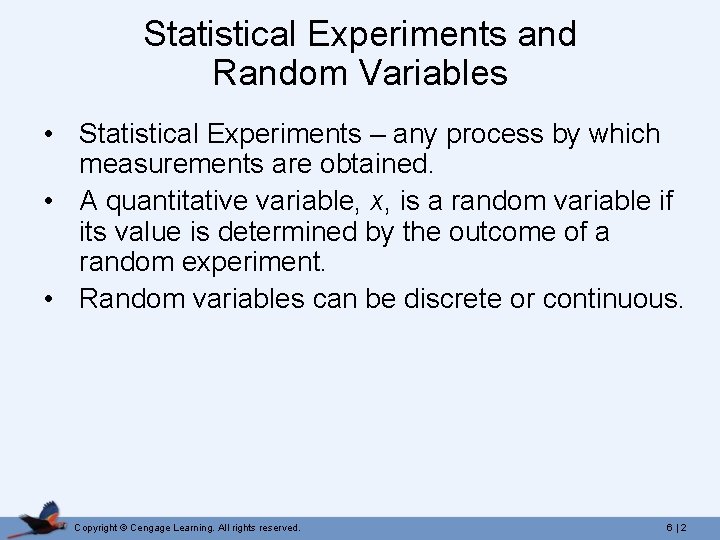 Statistical Experiments and Random Variables

• Statistical Experiments – any process by which measurements are obtained.

• A quantitative variable, $x$, is a random variable if its value is determined by the outcome of a random experiment.

• Random variables can be discrete or continuous.

Copyright © Cengage Learning. All rights reserved.

6 | 2